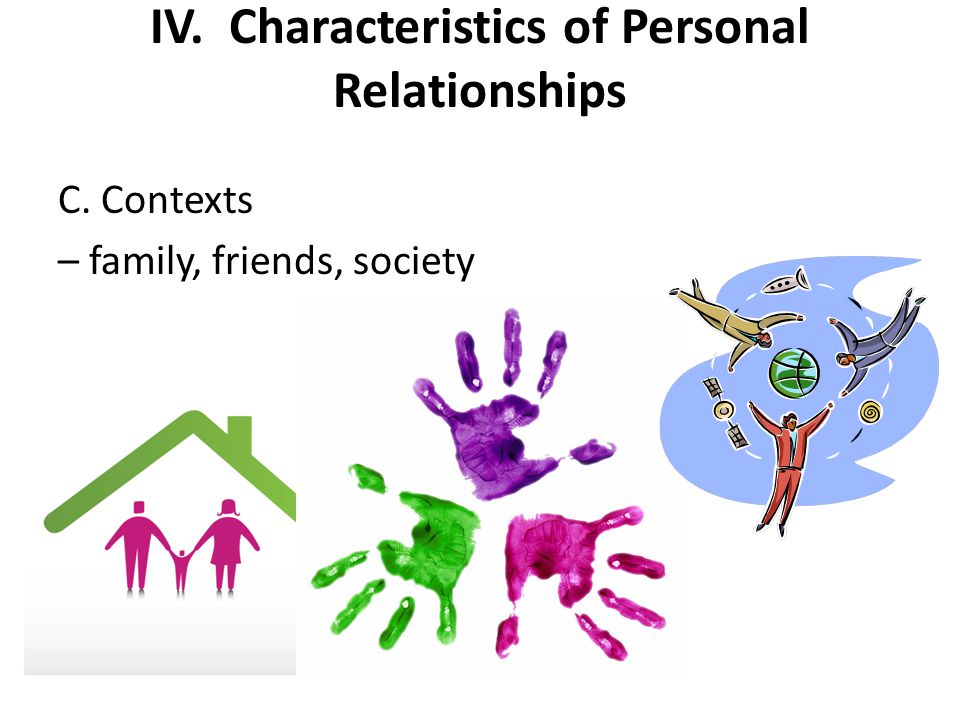 IV. Characteristics of Personal Relationships

C. Contexts

– family, friends, society